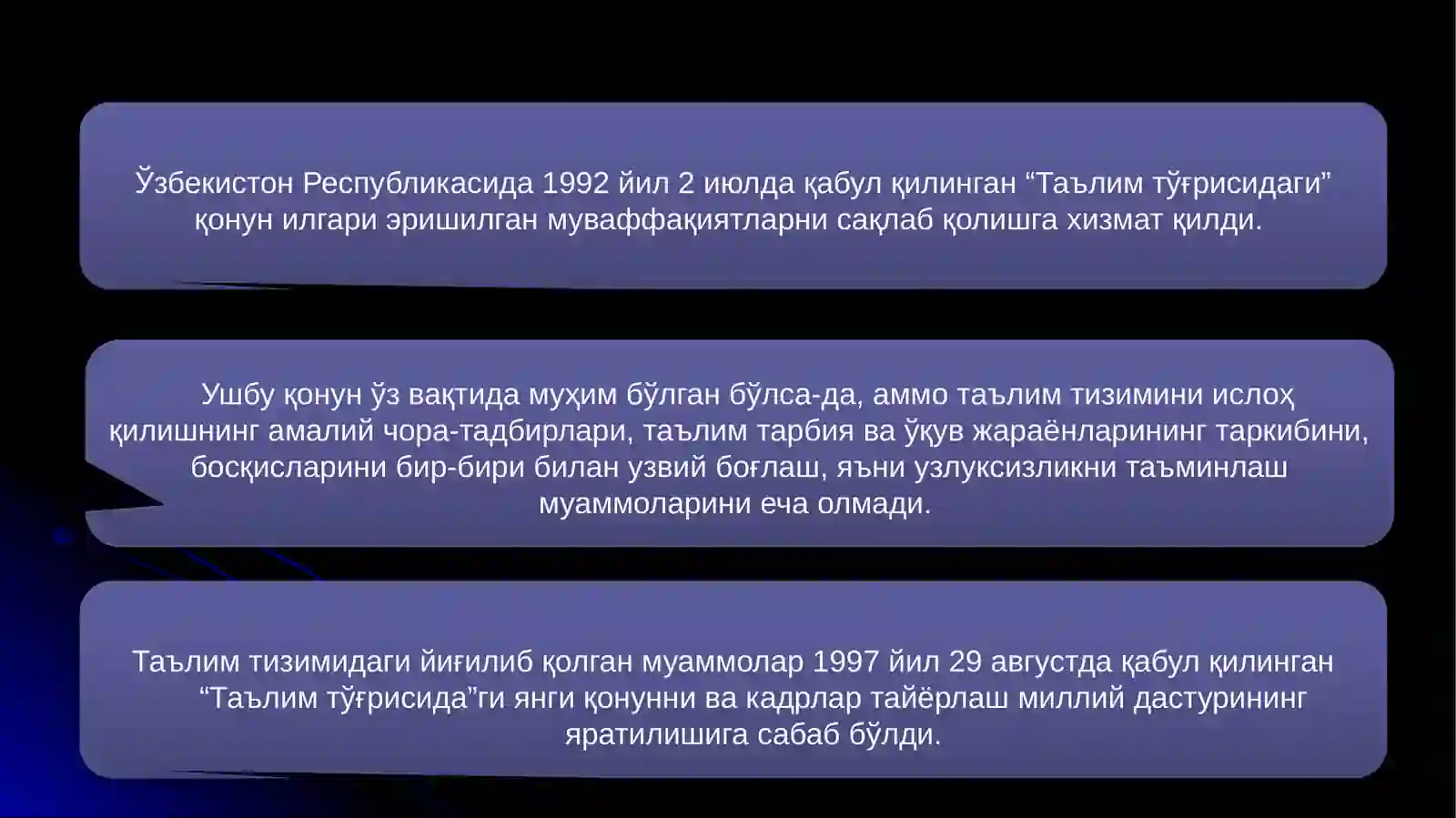 Ўзбекистон Республикасида 1992 йил 2 июлда қабул қилинган “Таълим тўғрисидаги” қонун илгари эришилган муваффақиятларни сақлаб қолишга хизмат қилди.

Ушбу қонун ўз вақтида муҳим бўлган бўлса-да, аммо таълим тизимини ислоҳ қилишнинг амалий чора-тадбирлари, таълим тарбия ва ўқув жараёнларининг таркибини, босқисларини бир-бири билан узвий боғлаш, яъни узлуксизликни таъминлаш муаммоларини еча олмади.

Таълим тизимидаги йиғилиб қолган муаммолар 1997 йил 29 августда қабул қилинган “Таълим тўғрисида”ги янги қонунни ва кадрлар тайёрлаш миллий дастурининг яратилишига сабаб бўлди.